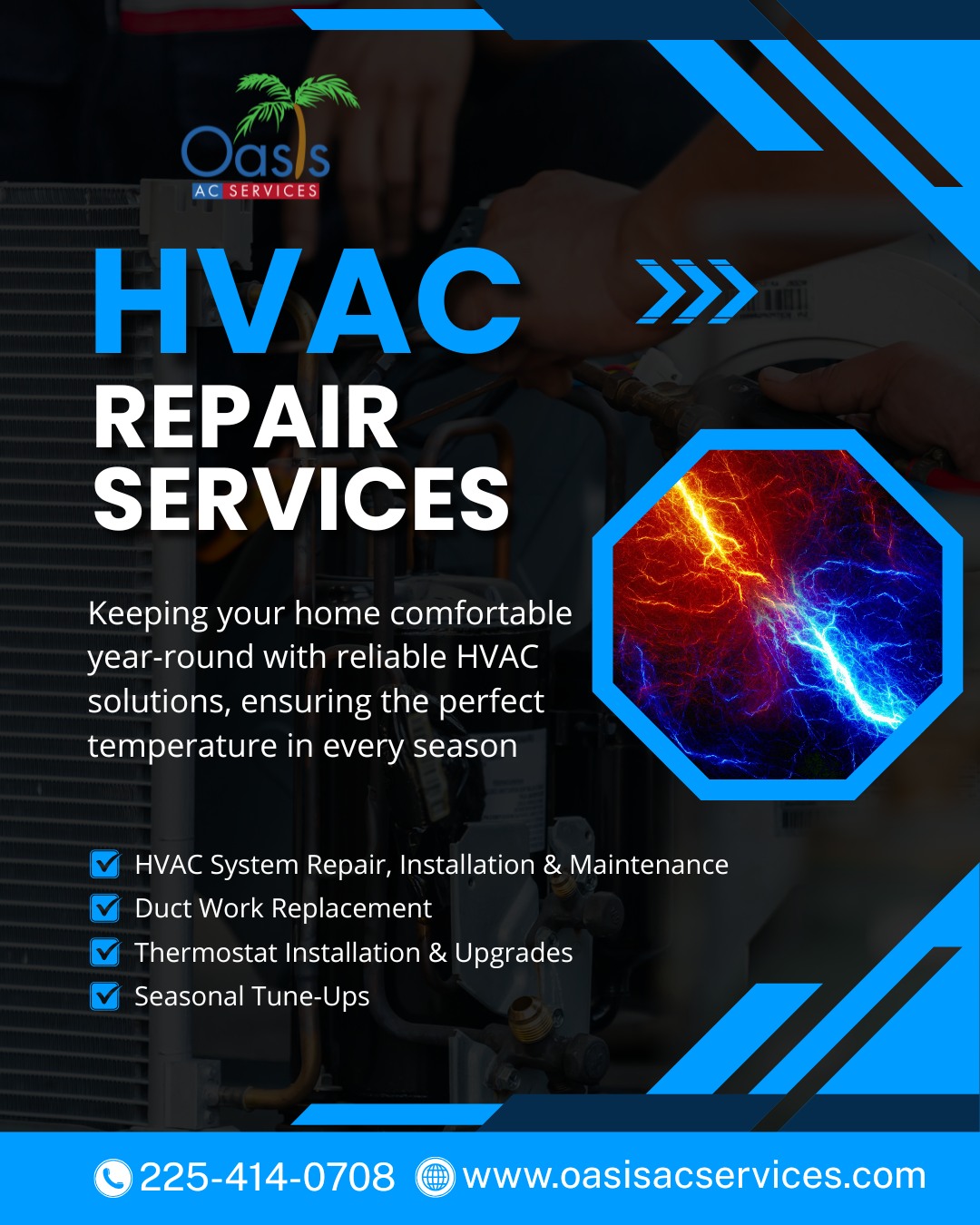 Oasis
AC SERVICES

HVAC
REPAIR SERVICES

Keeping your home comfortable year-round with reliable HVAC solutions, ensuring the perfect temperature in every season

HVAC System Repair, Installation & Maintenance
Duct Work Replacement
Thermostat Installation & Upgrades
Seasonal Tune-Ups

225-414-0708 www.oasisacservices.com